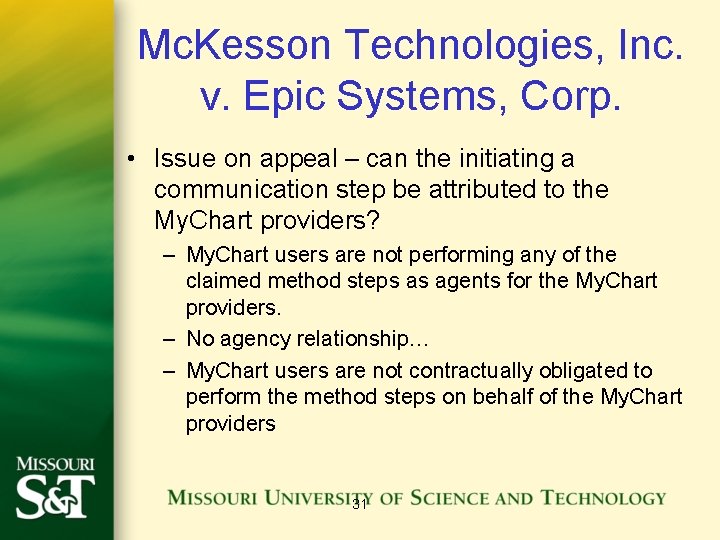 McKesson Technologies, Inc. v. Epic Systems, Corp.

• Issue on appeal – can the initiating a communication step be attributed to the MyChart providers?

– MyChart users are not performing any of the claimed method steps as agents for the MyChart providers.

– No agency relationship…

– MyChart users are not contractually obligated to perform the method steps on behalf of the MyChart providers

MISSOURI S&T

MISSOURI UNIVERSITY OF SCIENCE AND TECHNOLOGY

31